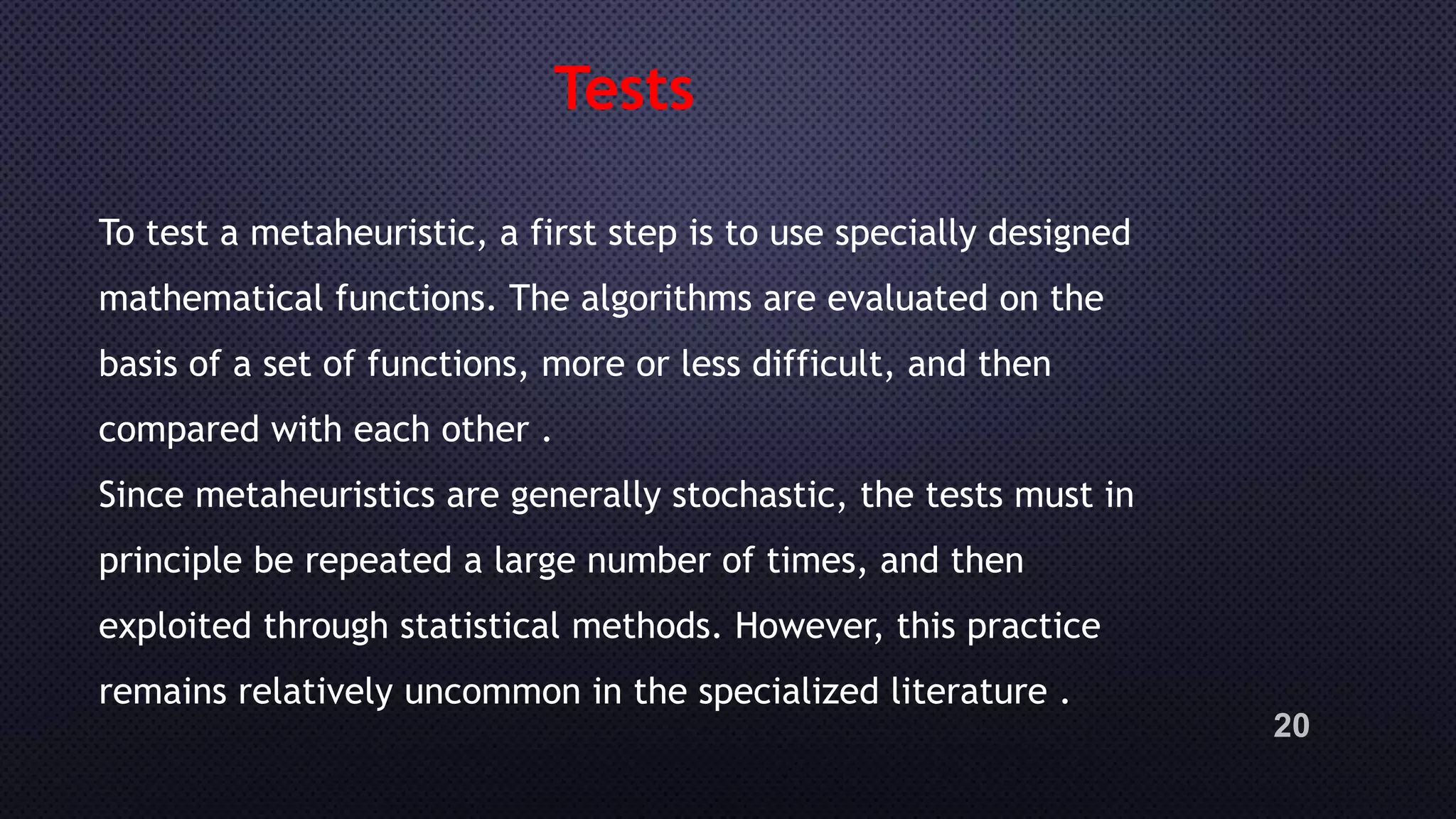 Tests

To test a metaheuristic, a first step is to use specially designed mathematical functions. The algorithms are evaluated on the basis of a set of functions, more or less difficult, and then compared with each other .
Since metaheuristics are generally stochastic, the tests must in principle be repeated a large number of times, and then exploited through statistical methods. However, this practice remains relatively uncommon in the specialized literature .

20